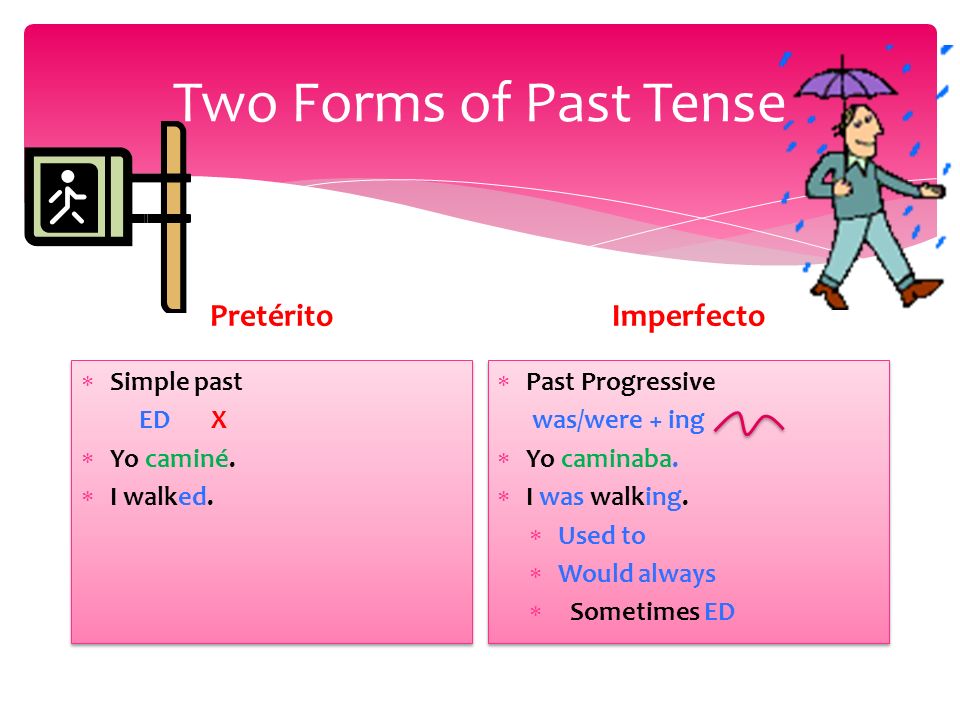 Two Forms of Past Tense

Pretérito

* Simple past
ED X
* Yo caminé.
* I walked.

Imperfecto

* Past Progressive
was/were + ing
* Yo caminaba.
* I was walking.
* Used to
* Would always
* Sometimes ED